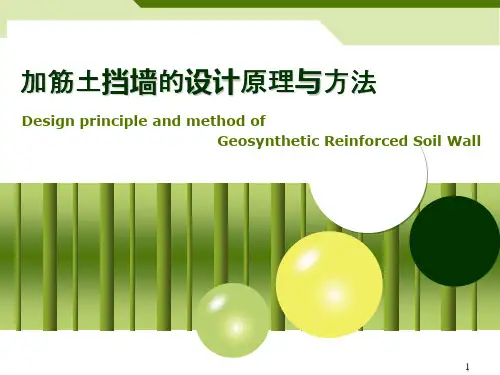 加筋土挡墙的设计原理与方法

Design principle and method of
Geosynthetic Reinforced Soil Wall

1